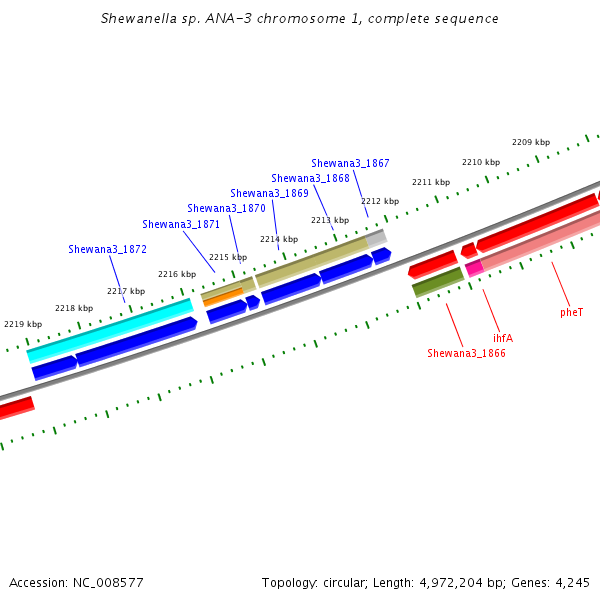 Shewanella sp. ANA-3 chromosome 1, complete sequence

2209 kbp
2210 kbp
2211 kbp
2212 kbp
2213 kbp
2214 kbp
2215 kbp
2216 kbp
2217 kbp
2218 kbp
2219 kbp

Shewana3_1867
Shewana3_1868
Shewana3_1869
Shewana3_1870
Shewana3_1871
Shewana3_1872

pheT
ihfA
Shewana3_1866

Accession: NC_008577

Topology: circular; Length: 4,972,204 bp; Genes: 4,245